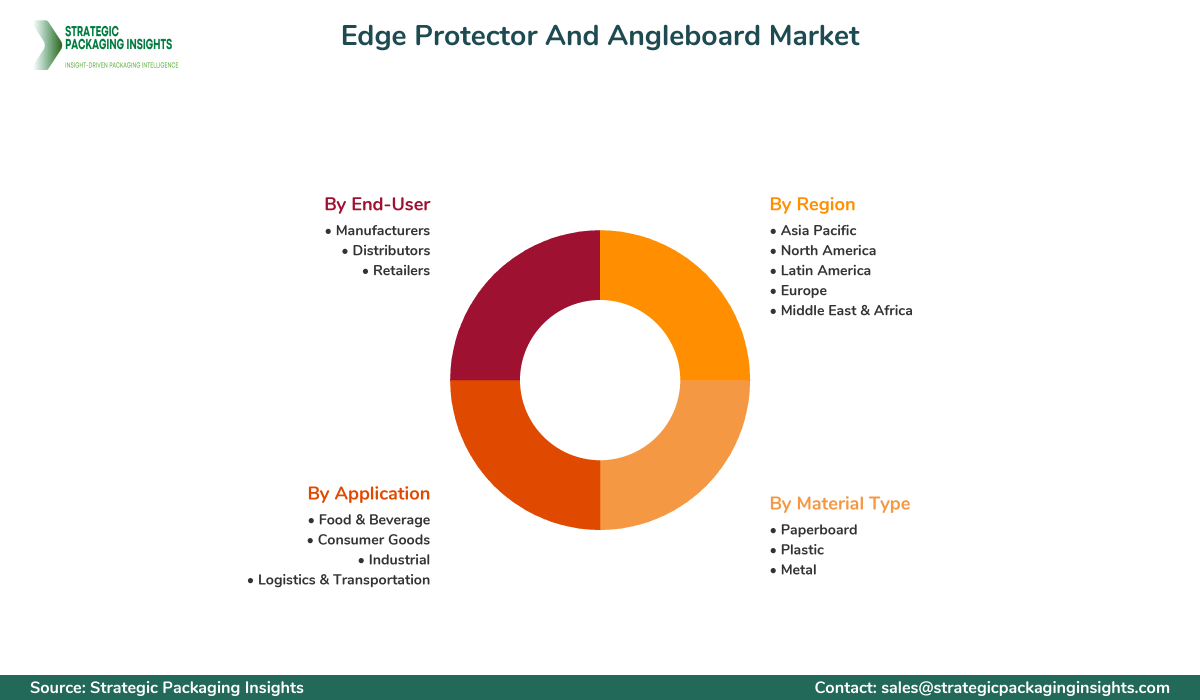 STRATEGIC PACKAGING INSIGHTS
INSIGHT-DRIVEN PACKAGING INTELLIGENCE

Edge Protector And Angleboard Market

By End-User
• Manufacturers
• Distributors
• Retailers

By Region
• Asia Pacific
• North America
• Latin America
• Europe
• Middle East & Africa

By Application
• Food & Beverage
• Consumer Goods
• Industrial
• Logistics & Transportation

By Material Type
• Paperboard
• Plastic
• Metal

Source: Strategic Packaging Insights
Contact: sales@strategicpackaginginsights.com